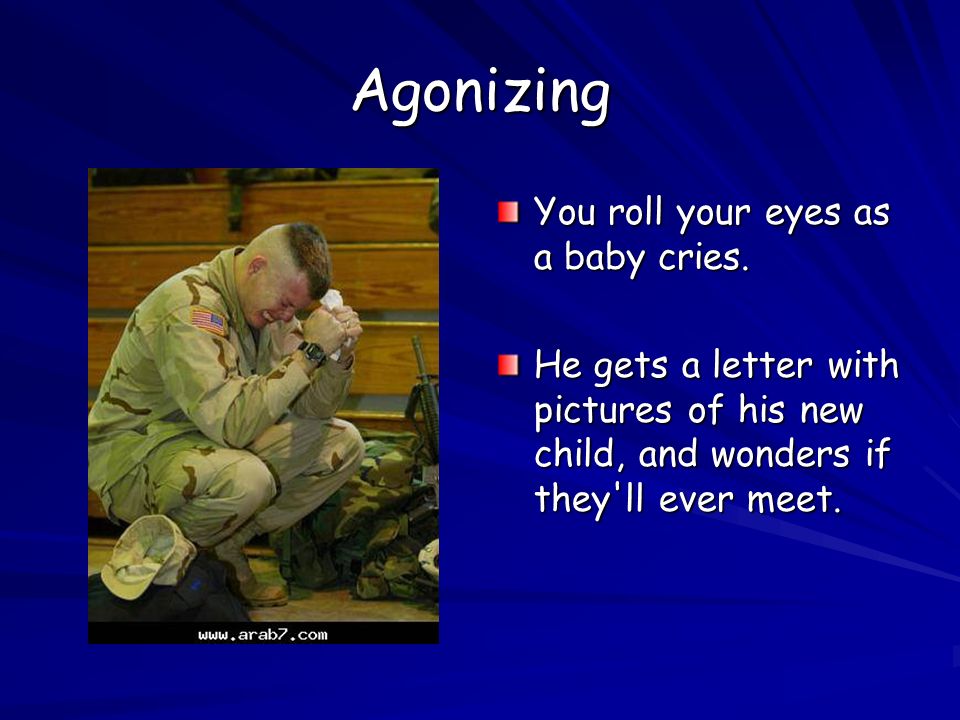 Agonizing

www.arab7.com

You roll your eyes as a baby cries.

He gets a letter with pictures of his new child, and wonders if they'll ever meet.